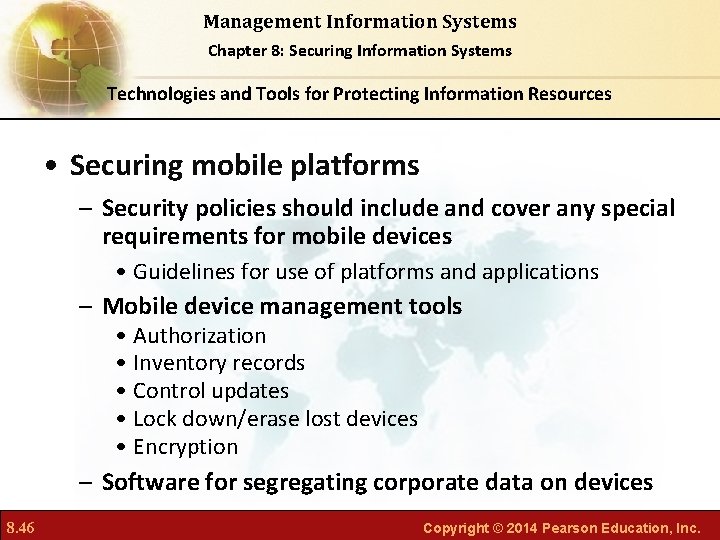 Management Information Systems
Chapter 8: Securing Information Systems

Technologies and Tools for Protecting Information Resources

• Securing mobile platforms
– Security policies should include and cover any special requirements for mobile devices
• Guidelines for use of platforms and applications
– Mobile device management tools
• Authorization
• Inventory records
• Control updates
• Lock down/erase lost devices
• Encryption
– Software for segregating corporate data on devices

8.46

Copyright © 2014 Pearson Education, Inc.